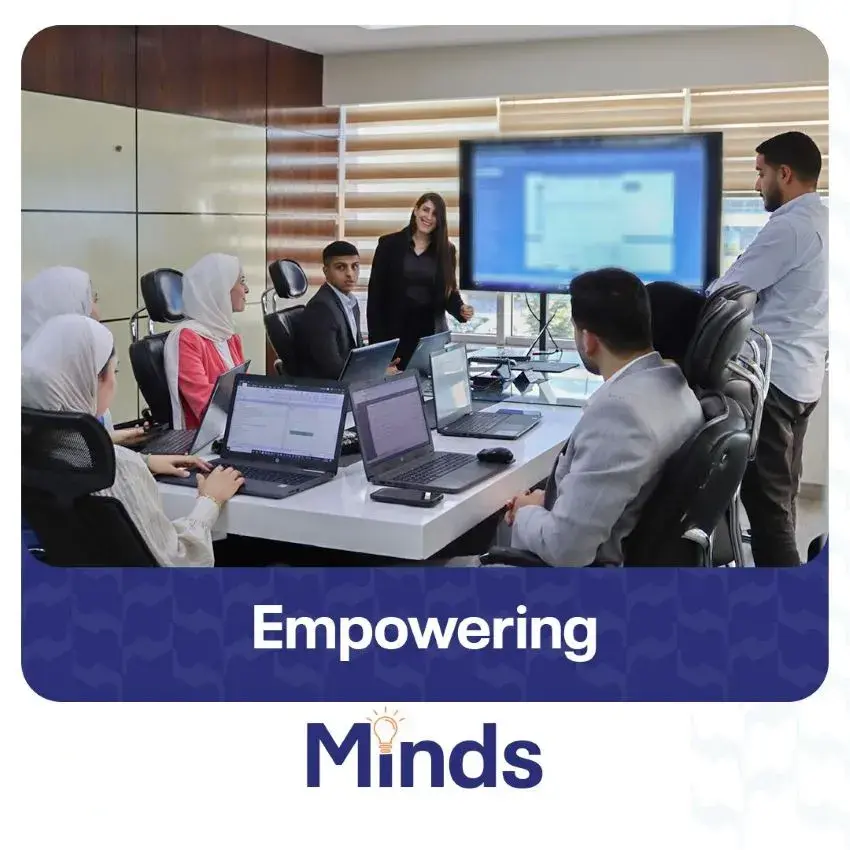 Empowering

Minds